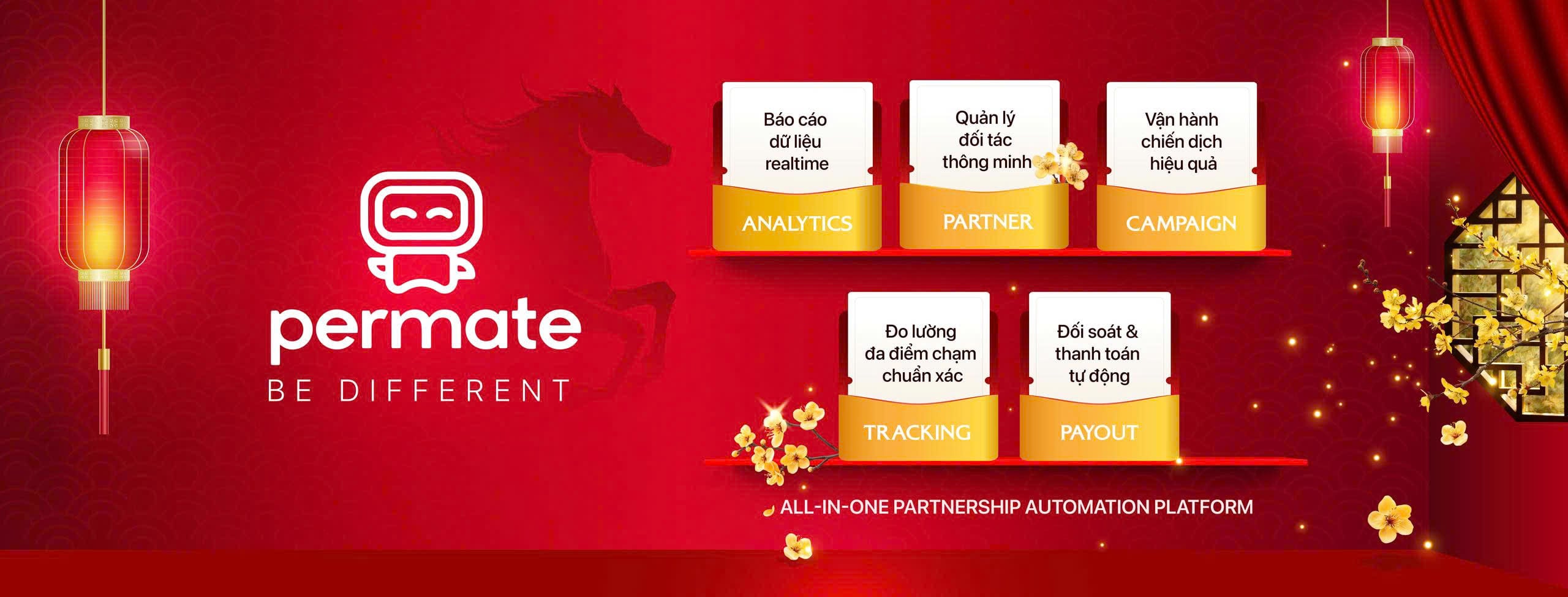 permate
BE DIFFERENT

Báo cáo dữ liệu realtime
ANALYTICS

Quản lý đối tác thông minh
PARTNER

Vận hành chiến dịch hiệu quả
CAMPAIGN

Đo lường đa điểm chạm chuẩn xác
TRACKING

Đối soát & thanh toán tự động
PAYOUT

ALL-IN-ONE PARTNERSHIP AUTOMATION PLATFORM